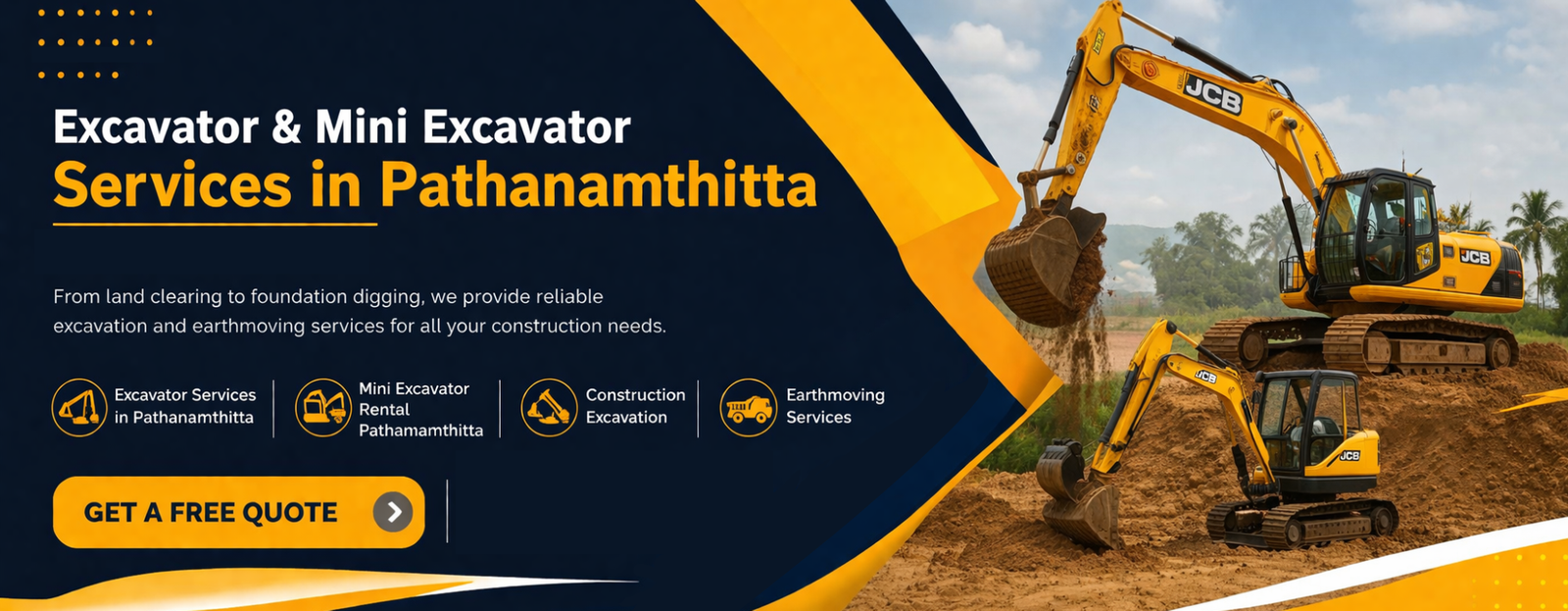 Excavator & Mini Excavator
Services in Pathanamthitta

From land clearing to foundation digging, we provide reliable excavation and earthmoving services for all your construction needs.

Excavator Services in Pathanamthitta

Mini Excavator Rental Pathamamthitta

Construction Excavation

Earthmoving Services

GET A FREE QUOTE

JCB

JCB

JCB

JCB